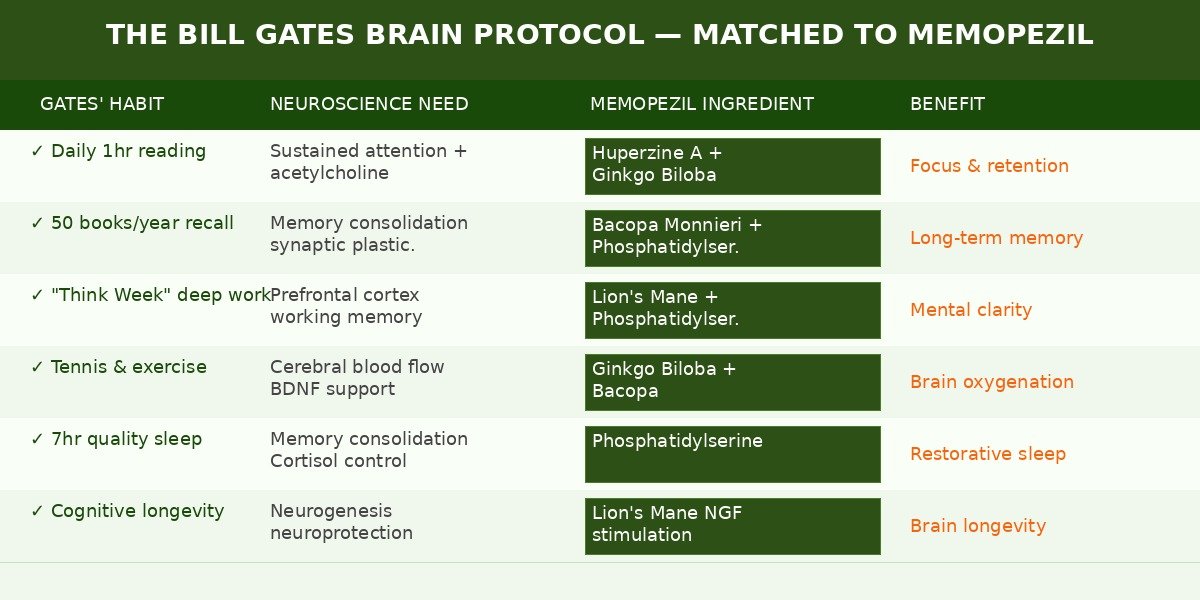 THE BILL GATES BRAIN PROTOCOL — MATCHED TO MEMOPEZIL

| GATES' HABIT | NEUROSCIENCE NEED | MEMOPEZIL INGREDIENT | BENEFIT |
|---|---|---|---|
| ✓ Daily 1hr reading | Sustained attention + acetylcholine | Huperzine A + Ginkgo Biloba | Focus & retention |
| ✓ 50 books/year recall | Memory consolidation synaptic plastic. | Bacopa Monnieri + Phosphatidylser. | Long-term memory |
| ✓ "Think Week" deep work | Prefrontal cortex working memory | Lion's Mane + Phosphatidylser. | Mental clarity |
| ✓ Tennis & exercise | Cerebral blood flow BDNF support | Ginkgo Biloba + Bacopa | Brain oxygenation |
| ✓ 7hr quality sleep | Memory consolidation Cortisol control | Phosphatidylserine | Restorative sleep |
| ✓ Cognitive longevity | Neurogenesis neuroprotection | Lion's Mane NGF stimulation | Brain longevity |